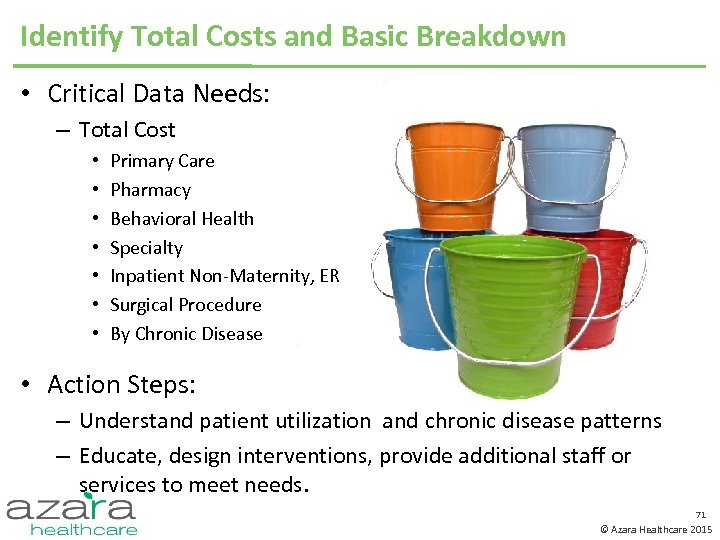 Identify Total Costs and Basic Breakdown

• Critical Data Needs:
– Total Cost
• Primary Care
• Pharmacy
• Behavioral Health
• Specialty
• Inpatient Non-Maternity, ER
• Surgical Procedure
• By Chronic Disease

• Action Steps:
– Understand patient utilization and chronic disease patterns
– Educate, design interventions, provide additional staff or services to meet needs.

azara healthcare

71
© Azara Healthcare 2015